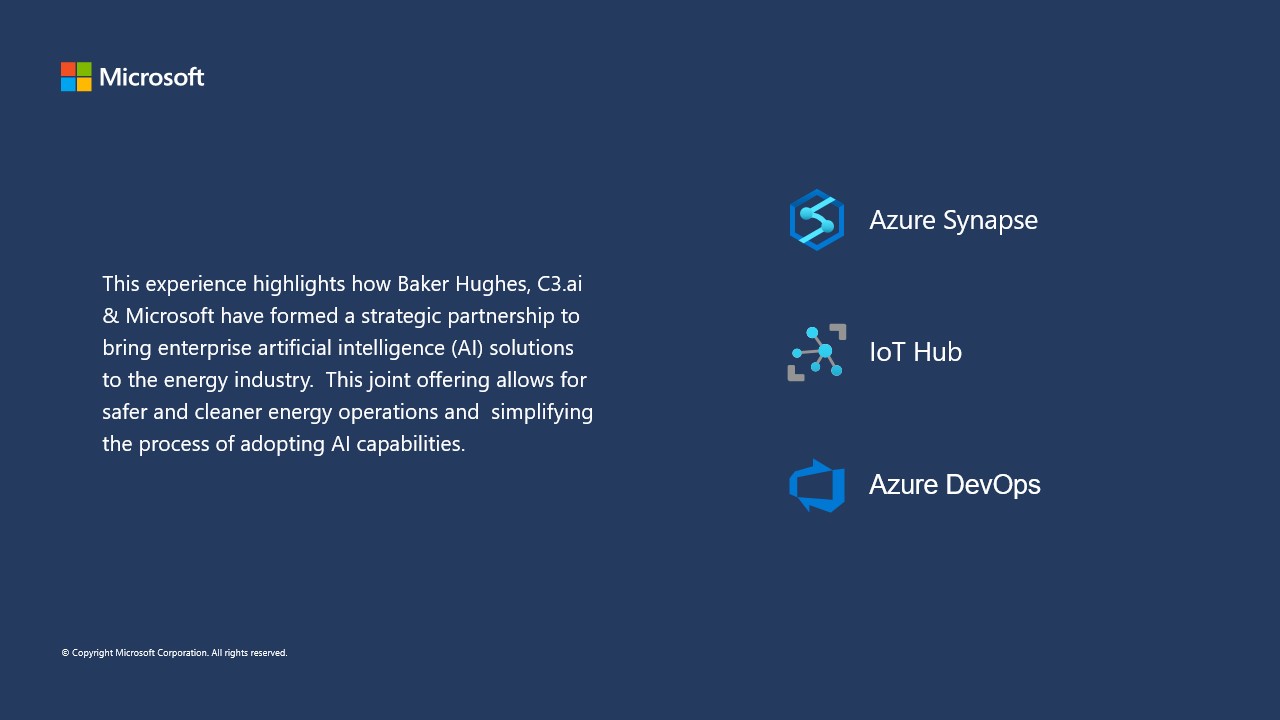 Microsoft

This experience highlights how Baker Hughes, C3.ai & Microsoft have formed a strategic partnership to bring enterprise artificial intelligence (AI) solutions to the energy industry. This joint offering allows for safer and cleaner energy operations and simplifying the process of adopting AI capabilities.

Azure Synapse

IoT Hub

Azure DevOps

© Copyright Microsoft Corporation. All rights reserved.